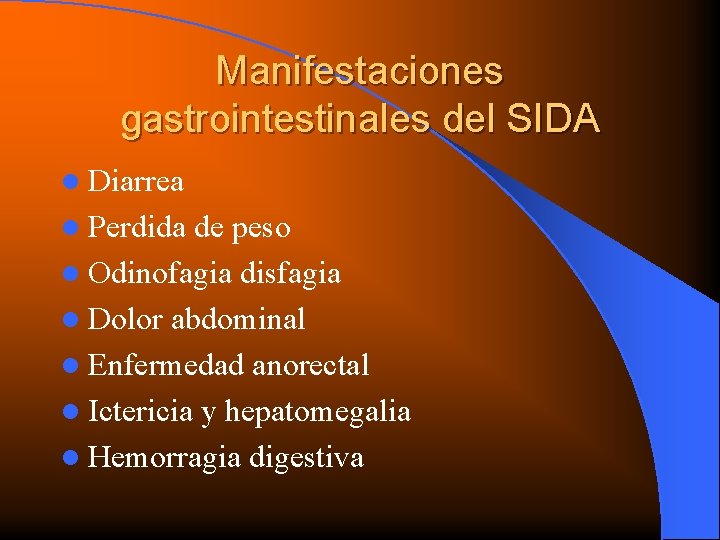 Manifestaciones gastrointestinales del SIDA

- Diarrea
- Perdida de peso
- Odinofagia disfagia
- Dolor abdominal
- Enfermedad anorectal
- Ictericia y hepatomegalia
- Hemorragia digestiva